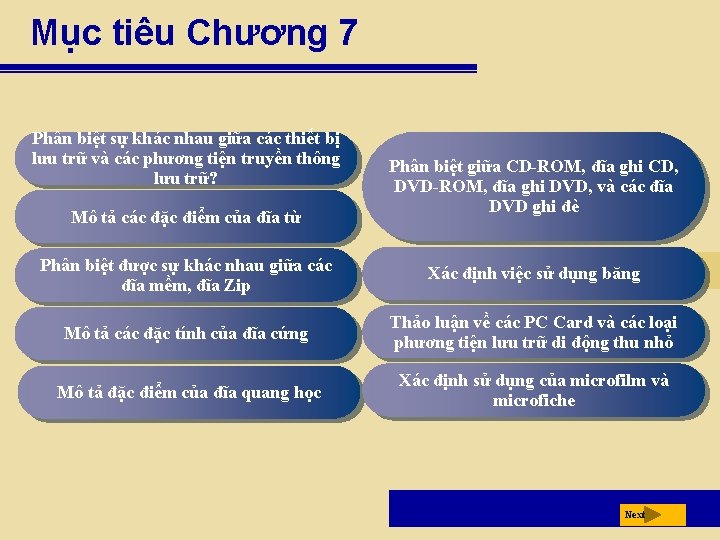 Mục tiêu Chương 7

Phân biệt sự khác nhau giữa các thiết bị lưu trữ và các phương tiện truyền thông lưu trữ?

Mô tả các đặc điểm của đĩa từ

Phân biệt được sự khác nhau giữa các đĩa mềm, đĩa Zip

Mô tả các đặc tính của đĩa cứng

Mô tả đặc điểm của đĩa quang học

Phân biệt giữa CD-ROM, đĩa ghi CD, DVD-ROM, đĩa ghi DVD, và các đĩa DVD ghi đè

Xác định việc sử dụng băng

Thảo luận về các PC Card và các loại phương tiện lưu trữ di động thu nhỏ

Xác định sử dụng của microfilm và microfiche

Next